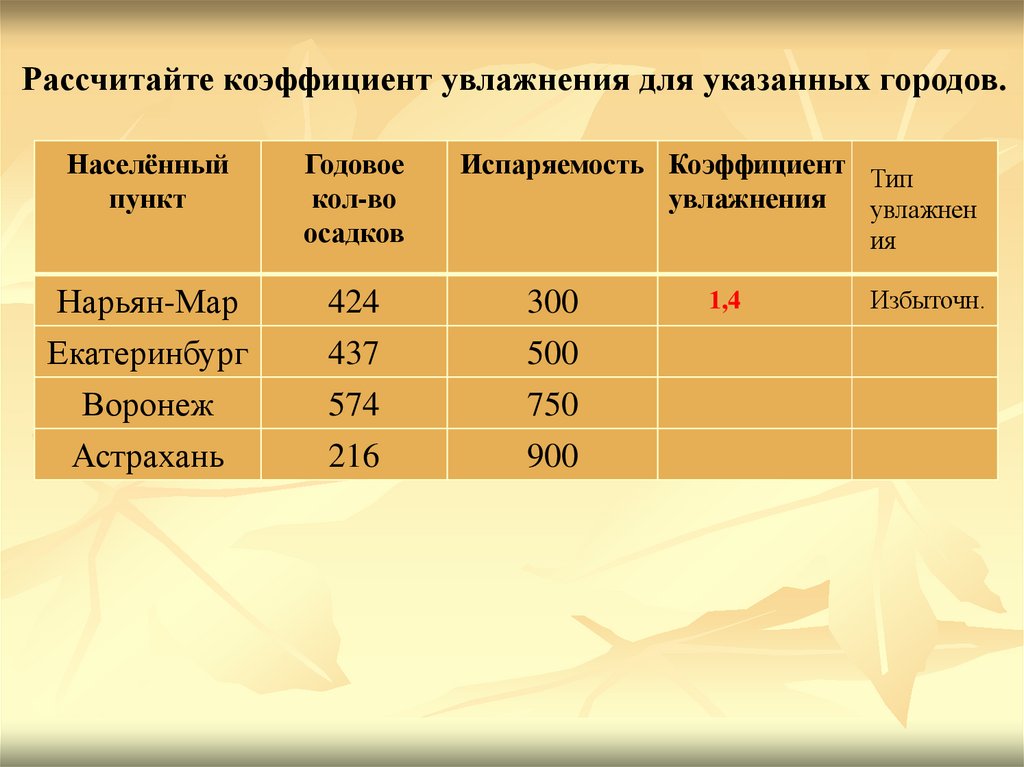 Рассчитайте коэффициент увлажнения для указанных городов.

| Населённый пункт | Годовое кол-во осадков | Испаряемость | Коэффициент увлажнения | Тип увлажнения |
|---|---|---|---|---|
| Нарьян-Мар | 424 | 300 | 1,4 | Избыточн. |
| Екатеринбург | 437 | 500 | | |
| Воронеж | 574 | 750 | | |
| Астрахань | 216 | 900 | | |